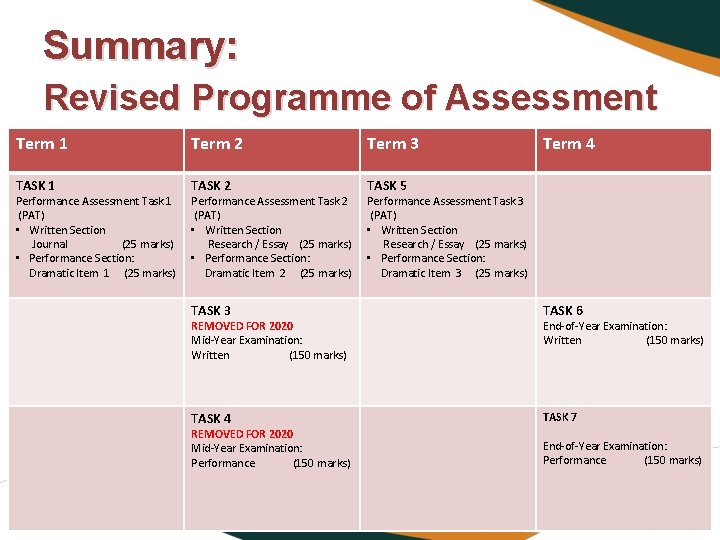 Summary:
Revised Programme of Assessment

| Term 1 | Term 2 | Term 3 | Term 4 |
|---|---|---|---|
| TASK 1 Performance Assessment Task 1 (PAT) ▪ Written Section Journal (25 marks) ▪ Performance Section: Dramatic Item 1 (25 marks) | TASK 2 Performance Assessment Task 2 (PAT) ▪ Written Section Research / Essay (25 marks) ▪ Performance Section: Dramatic Item 2 (25 marks) | TASK 5 Performance Assessment Task 3 (PAT) ▪ Written Section Research / Essay (25 marks) ▪ Performance Section: Dramatic Item 3 (25 marks) | |
| | TASK 3 REMOVED FOR 2020 Mid-Year Examination: Written (150 marks) | | TASK 6 End-of-Year Examination: Written (150 marks) |
| | TASK 4 REMOVED FOR 2020 Mid-Year Examination: Performance (150 marks) | | TASK 7 End-of-Year Examination: Performance (150 marks) |